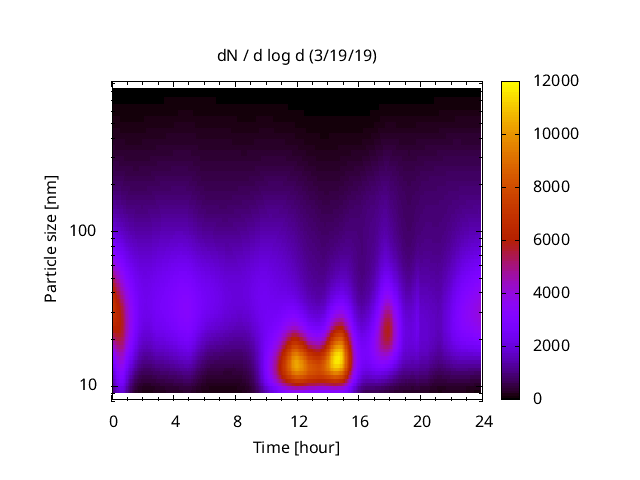 dN / d log d (3/19/19)

Particle size [nm]

100

10

0
4
8
12
16
20
24

Time [hour]

12000
10000
8000
6000
4000
2000
0